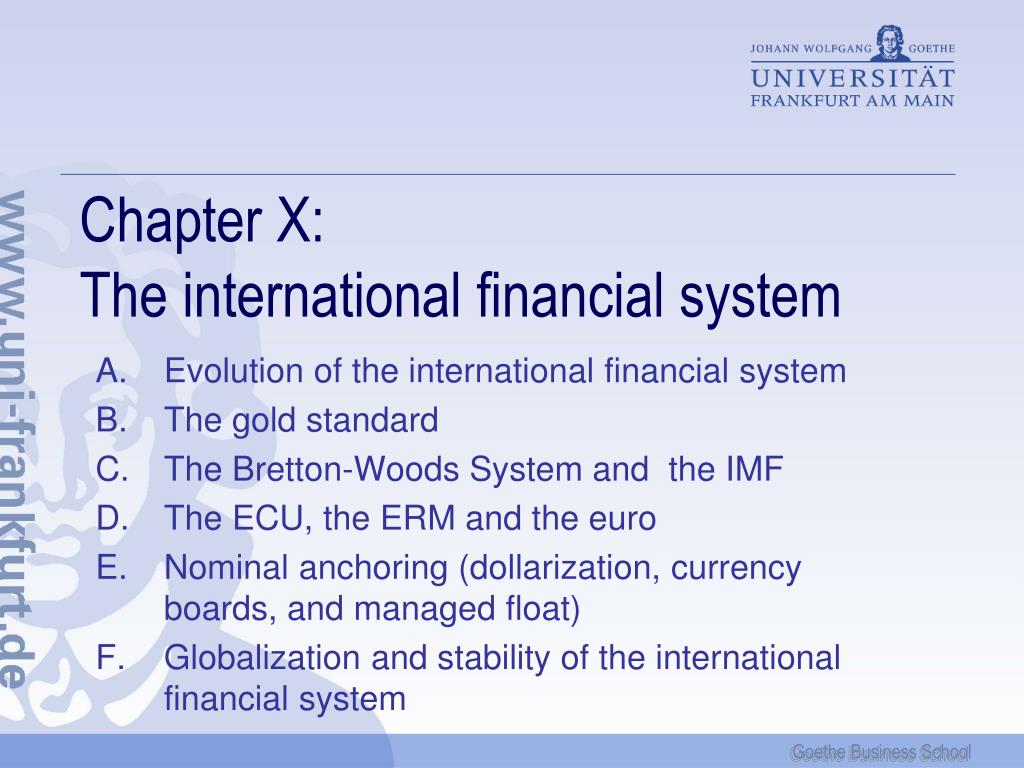 JOHANN WOLFGANG GOETHE
UNIVERSITÄT
FRANKFURT AM MAIN

www.uni-frankfurt.de

Chapter X:
The international financial system

A. Evolution of the international financial system
B. The gold standard
C. The Bretton-Woods System and the IMF
D. The ECU, the ERM and the euro
E. Nominal anchoring (dollarization, currency boards, and managed float)
F. Globalization and stability of the international financial system

Goethe Business School